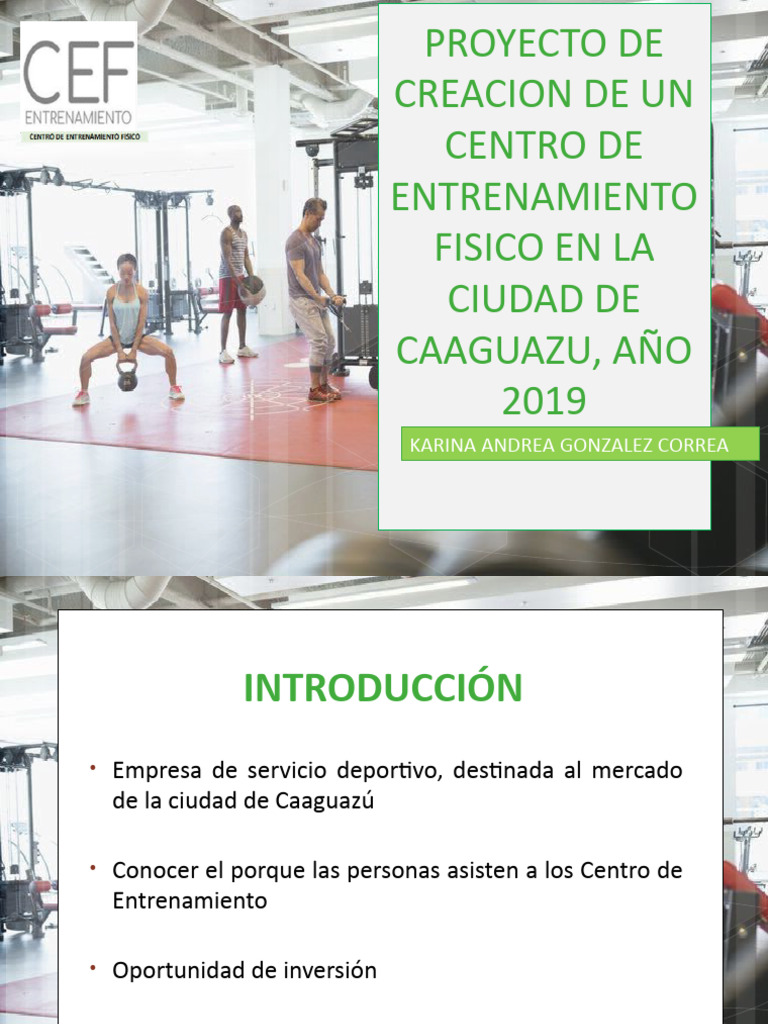 CEF
ENTRENAMIENTO
CENTRO DE ENTRENAMIENTO FISICO

PROYECTO DE CREACION DE UN CENTRO DE ENTRENAMIENTO FISICO EN LA CIUDAD DE CAAGUAZU, AÑO 2019

KARINA ANDREA GONZALEZ CORREA

INTRODUCCIÓN

• Empresa de servicio deportivo, destinada al mercado de la ciudad de Caaguazú

• Conocer el porque las personas asisten a los Centro de Entrenamiento

• Oportunidad de inversión